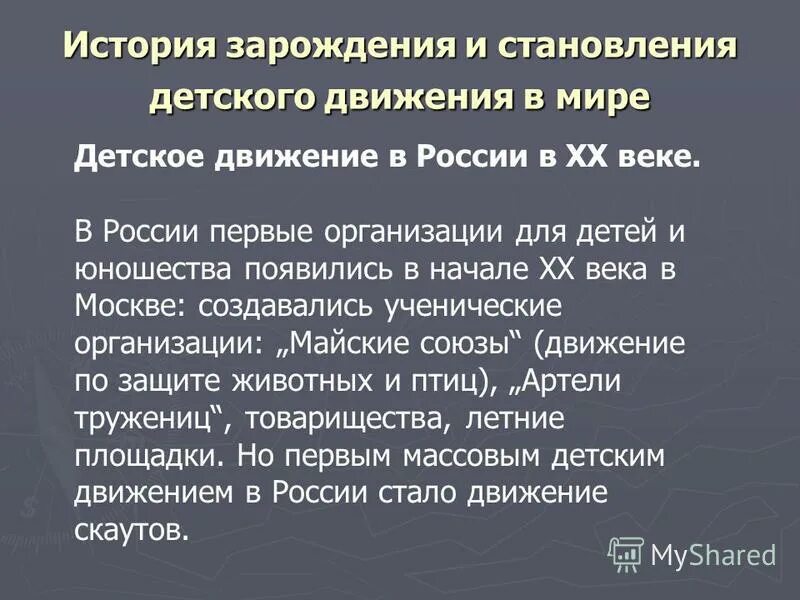 История зарождения и становления детского движения в мире

Детское движение в России в XX веке.

В России первые организации для детей и юношества появились в начале XX века в Москве: создавались ученические организации: „Майские союзы“ (движение по защите животных и птиц), „Артели тружениц“, товарищества, летние площадки. Но первым массовым детским движением в России стало движение скаутов.

MyShared